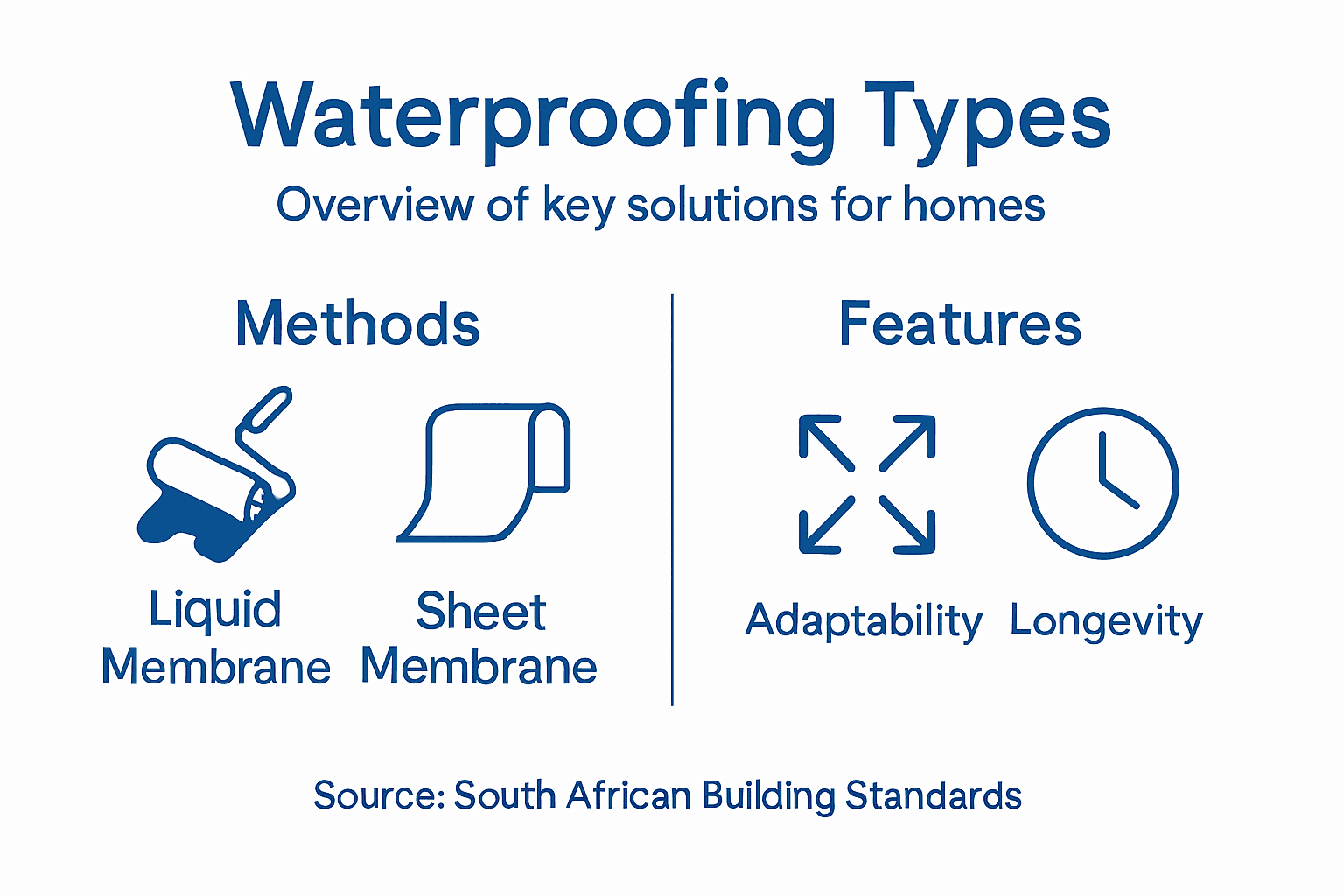 Waterproofing Types

Overview of key solutions for homes

Methods

Liquid Membrane

Sheet Membrane

Features

Adaptability

Longevity

Source: South African Building Standards